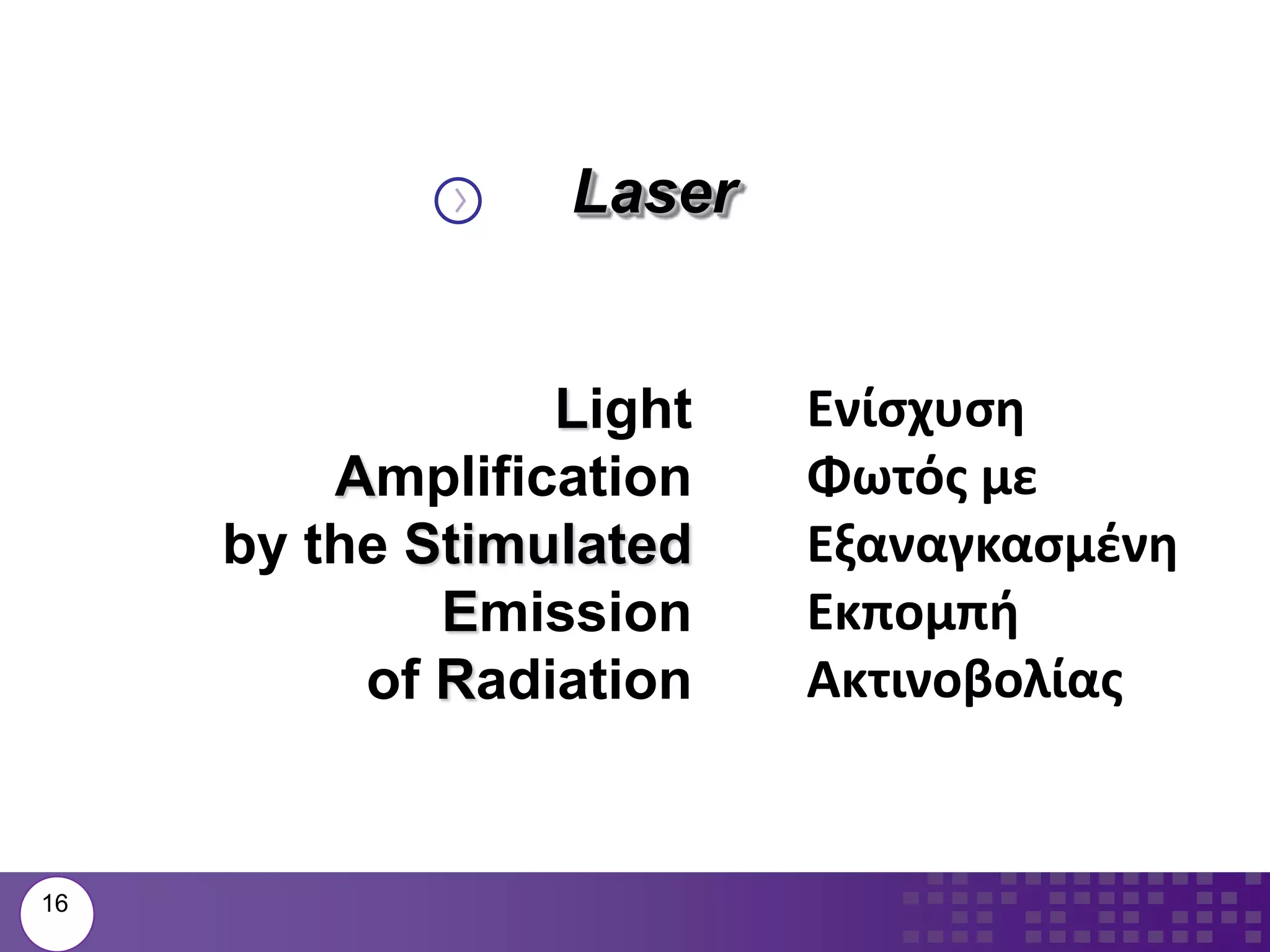 Laser

Light
Amplification
by the Stimulated
Emission
of Radiation

Ενίσχυση
Φωτός με
Εξαναγκασμένη
Εκπομπή
Ακτινοβολίας

16